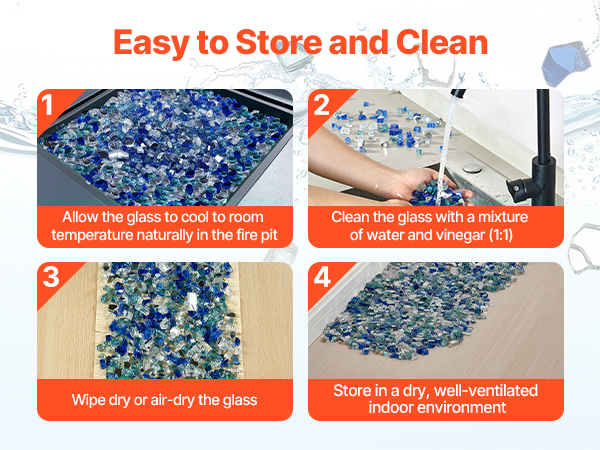 Easy to Store and Clean

1

Allow the glass to cool to room temperature naturally in the fire pit

2

Clean the glass with a mixture of water and vinegar (1:1)

3

Wipe dry or air-dry the glass

4

Store in a dry, well-ventilated indoor environment